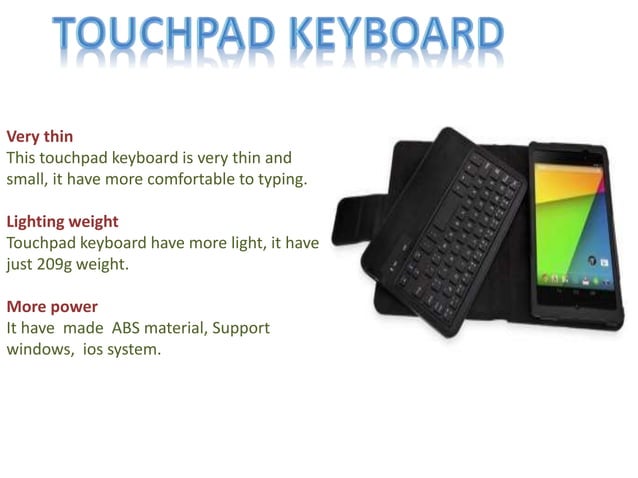 TOUCHPAD KEYBOARD

Very thin
This touchpad keyboard is very thin and small, it have more comfortable to typing.

Lighting weight
Touchpad keyboard have more light, it have just 209g weight.

More power
It have made ABS material, Support windows, ios system.